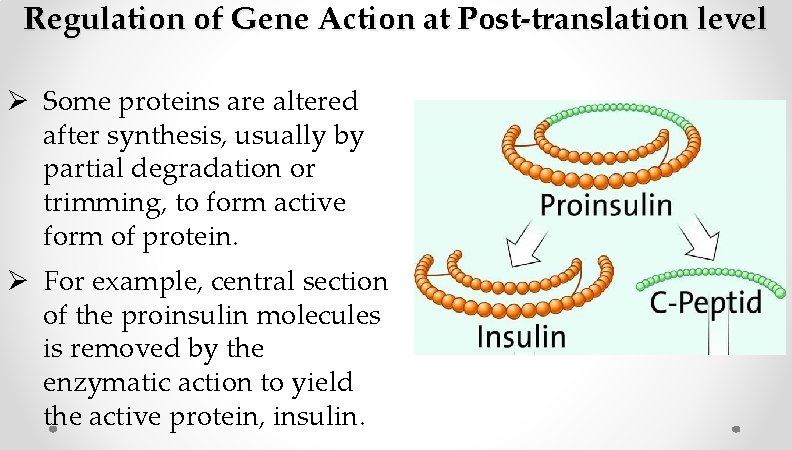 Regulation of Gene Action at Post-translation level

➢ Some proteins are altered after synthesis, usually by partial degradation or trimming, to form active form of protein.

➢ For example, central section of the proinsulin molecules is removed by the enzymatic action to yield the active protein, insulin.

Proinsulin

Insulin

C-Peptid